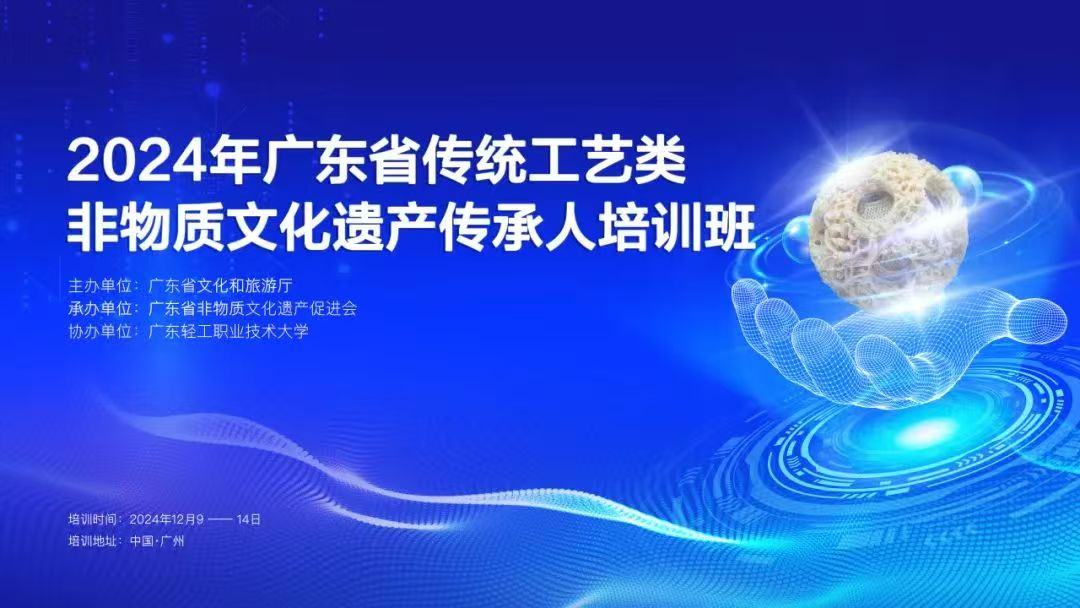 2024年广东省传统工艺类
非物质文化遗产传承人培训班

主办单位：广东省文化和旅游厅
承办单位：广东省非物质文化遗产促进会
协办单位：广东轻工职业技术大学

培训时间：2024年12月9 —— 14日
培训地址：中国·广州